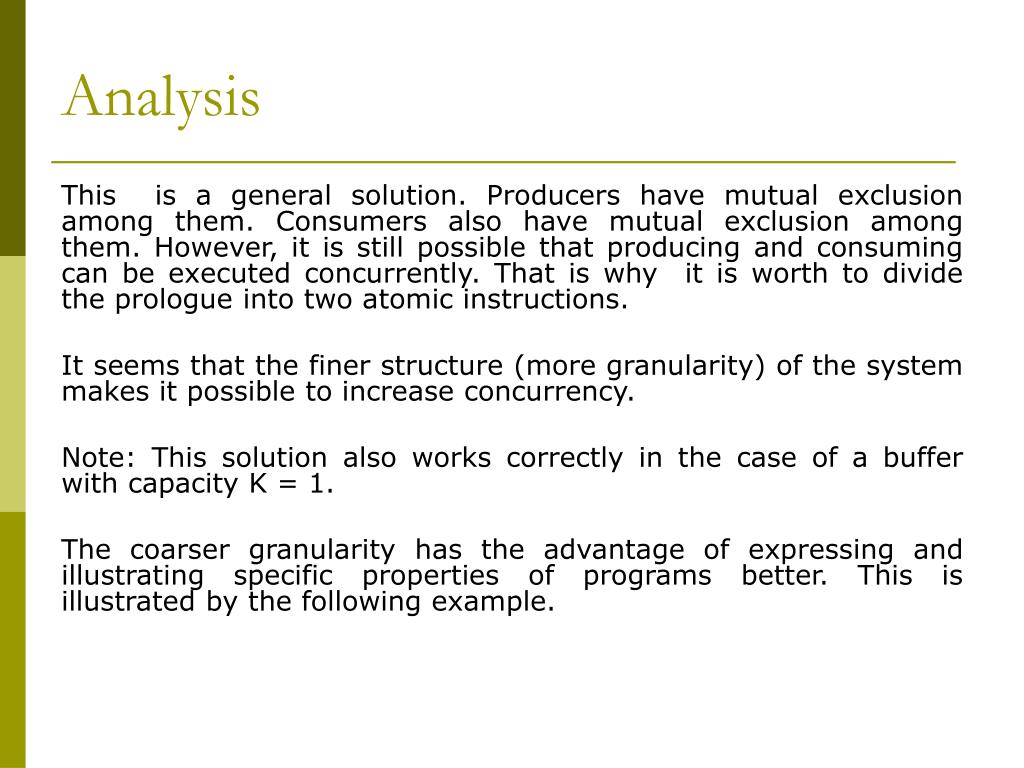 Analysis

This is a general solution. Producers have mutual exclusion among them. Consumers also have mutual exclusion among them. However, it is still possible that producing and consuming can be executed concurrently. That is why it is worth to divide the prologue into two atomic instructions.

It seems that the finer structure (more granularity) of the system makes it possible to increase concurrency.

Note: This solution also works correctly in the case of a buffer with capacity K = 1.

The coarser granularity has the advantage of expressing and illustrating specific properties of programs better. This is illustrated by the following example.